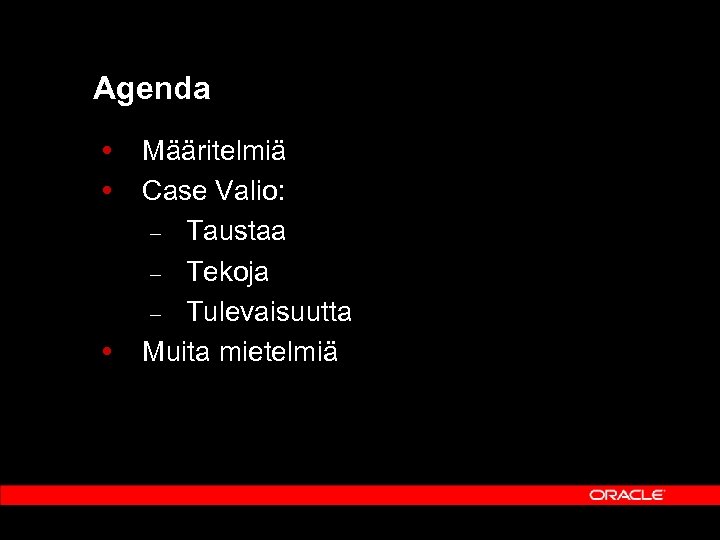 Agenda

• Määritelmiä
• Case Valio:
  – Taustaa
  – Tekoja
  – Tulevaisuutta
• Muita mietelmiä

ORACLE